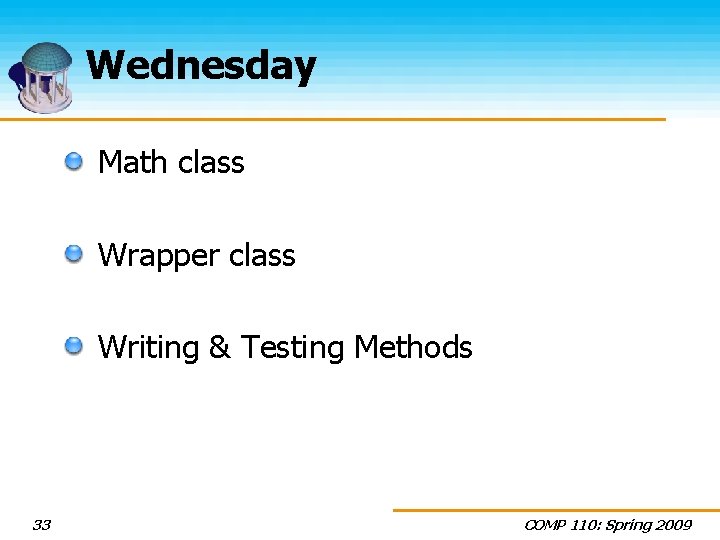 Wednesday

Math class

Wrapper class

Writing & Testing Methods

33

COMP 110: Spring 2009